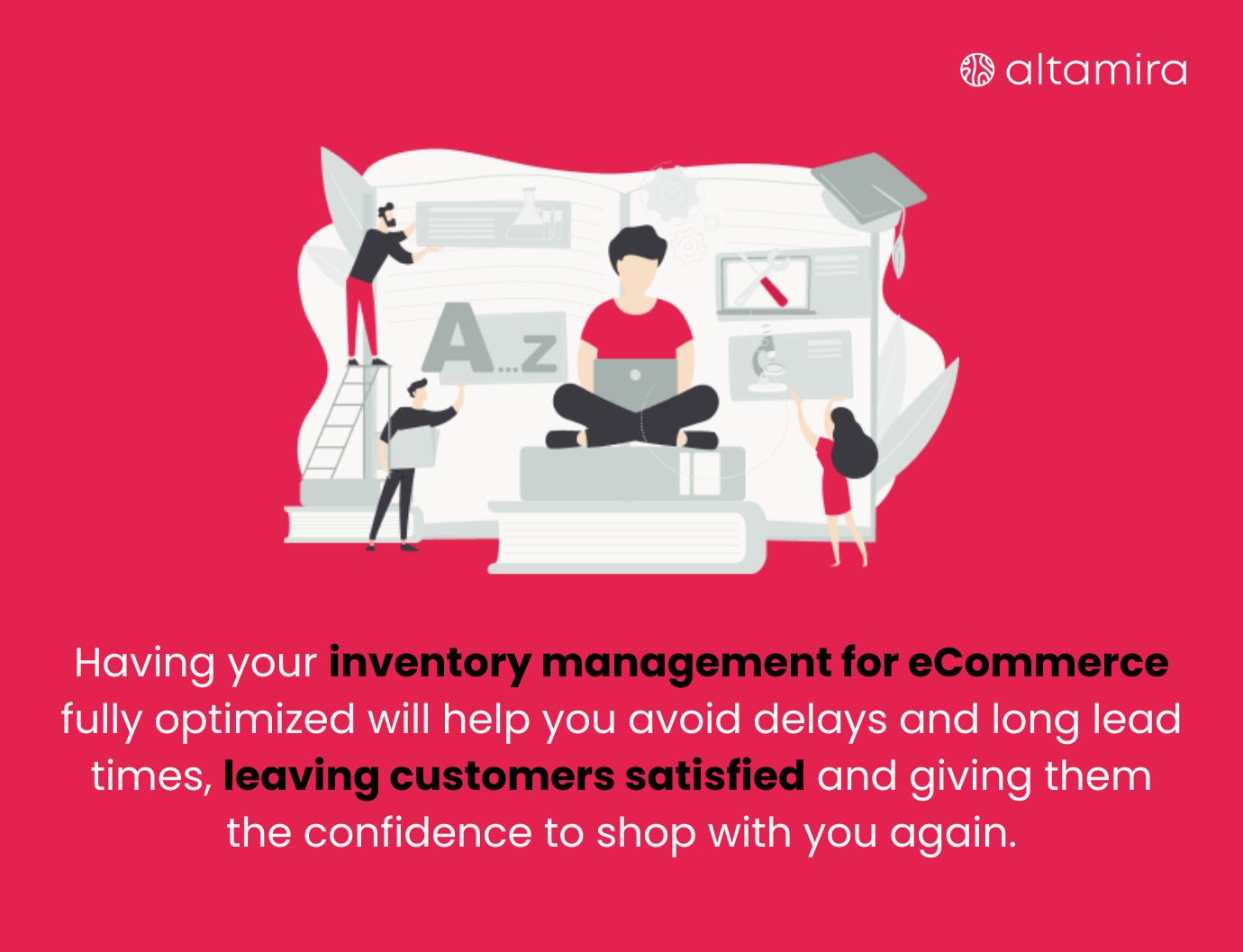 altamira

A...z

Having your inventory management for eCommerce fully optimized will help you avoid delays and long lead times, leaving customers satisfied and giving them the confidence to shop with you again.